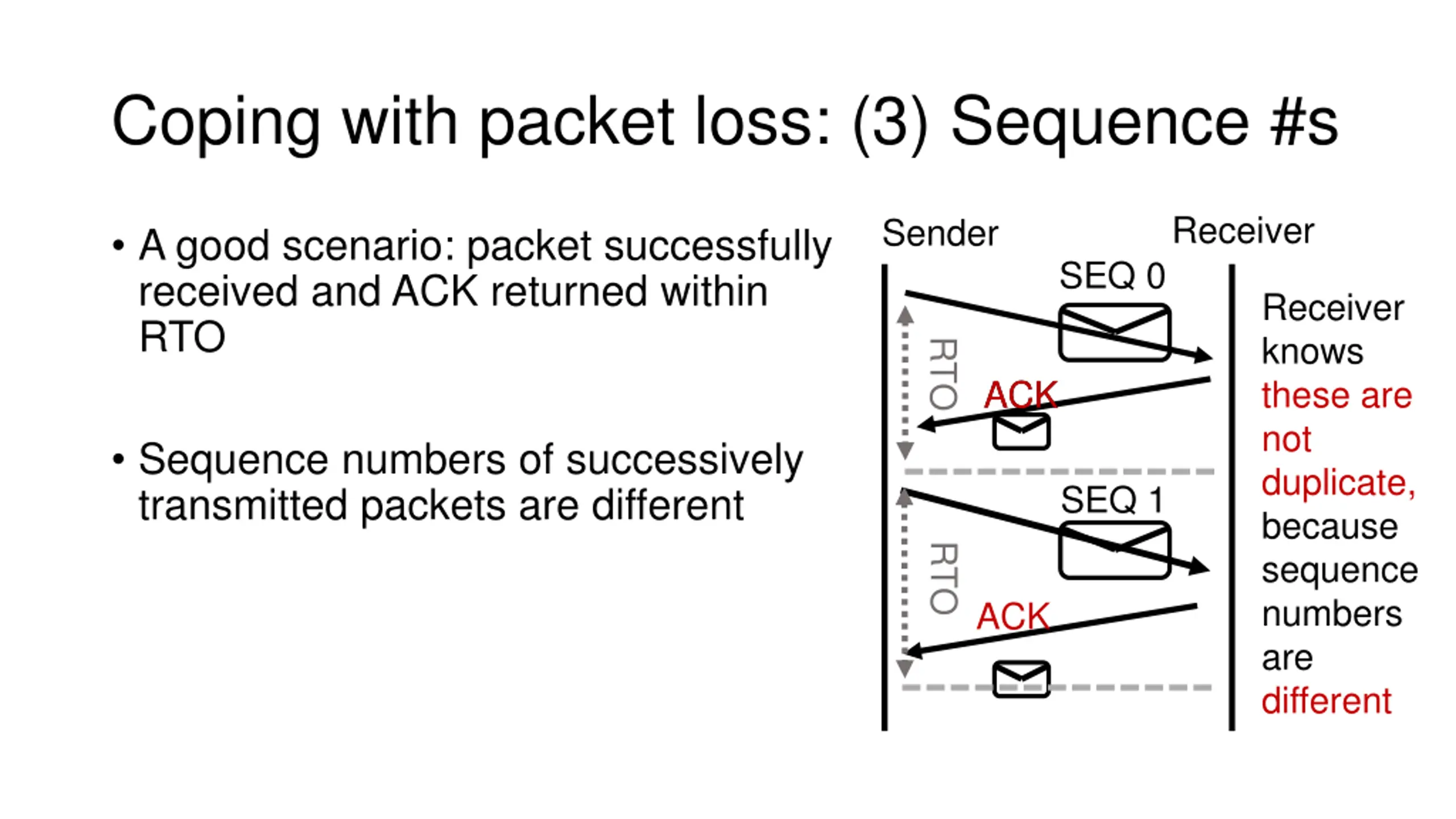 Coping with packet loss: (3) Sequence #s

• A good scenario: packet successfully received and ACK returned within RTO

• Sequence numbers of successively transmitted packets are different

Sender

Receiver

SEQ 0

RTO

ACK

SEQ 1

RTO

ACK

Receiver knows these are not duplicate, because sequence numbers are different